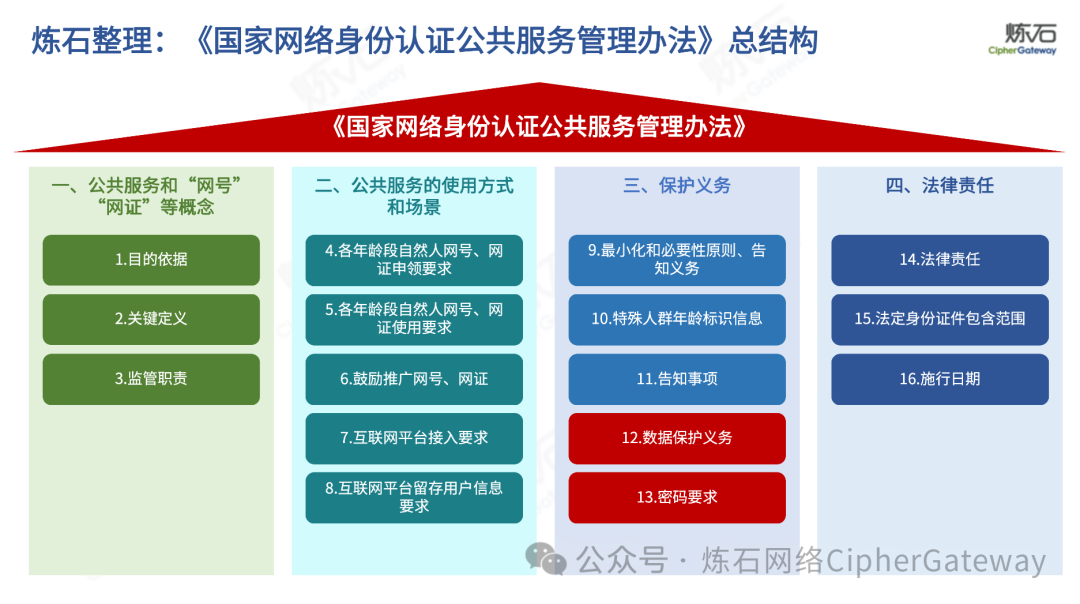 炼石整理：《国家网络身份认证公共服务管理办法》总结构

炼石
CipherGateway

《国家网络身份认证公共服务管理办法》

一、公共服务和“网号”“网证”等概念

1.目的依据

2.关键定义

3.监管职责

二、公共服务的使用方式和场景

4.各年龄段自然人网号、网证申领要求

5.各年龄段自然人网号、网证使用要求

6.鼓励推广网号、网证

7.互联网平台接入要求

8.互联网平台留存用户信息要求

三、保护义务

9.最小化和必要性原则、告知义务

10.特殊人群年龄标识信息

11.告知事项

12.数据保护义务

13.密码要求

四、法律责任

14.法律责任

15.法定身份证件包含范围

16.施行日期

公众号 · 炼石网络CipherGateway